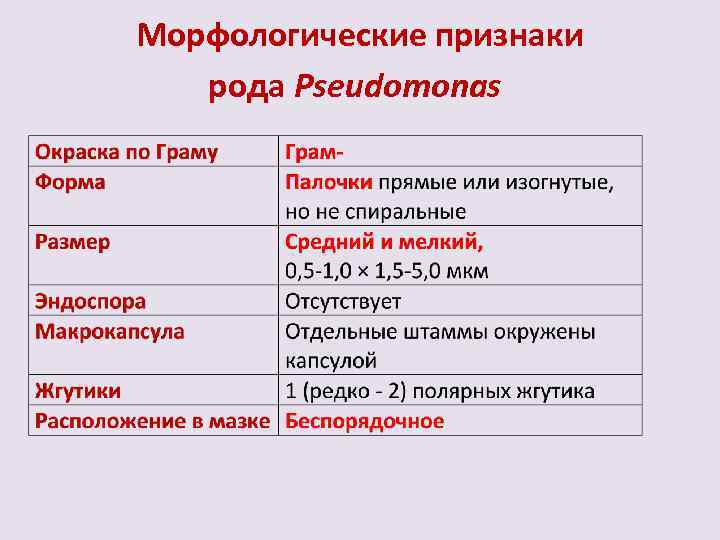 Морфологические признаки рода Pseudomonas

| Окраска по Граму | Грам- |
|---|---|
| Форма | Палочки прямые или изогнутые, но не спиральные |
| Размер | Средний и мелкий, 0,5-1,0 × 1,5-5,0 мкм |
| Эндоспора | Отсутствует |
| Макрокапсула | Отдельные штаммы окружены капсулой |
| Жгутики | 1 (редко - 2) полярных жгутика |
| Расположение в мазке | Беспорядочное |